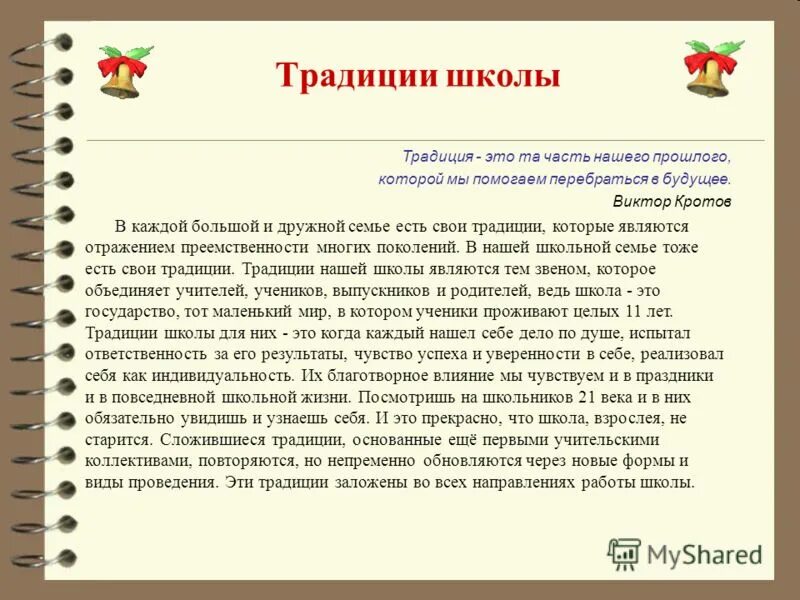 Традиции школы

Традиция - это та часть нашего прошлого, которой мы помогаем перебраться в будущее.
Виктор Кротов

В каждой большой и дружной семье есть свои традиции, которые являются отражением преемственности многих поколений. В нашей школьной семье тоже есть свои традиции. Традиции нашей школы являются тем звеном, которое объединяет учителей, учеников, выпускников и родителей, ведь школа - это государство, тот маленький мир, в котором ученики проживают целых 11 лет. Традиции школы для них - это когда каждый нашел себе дело по душе, испытал ответственность за его результаты, чувство успеха и уверенности в себе, реализовал себя как индивидуальность. Их благотворное влияние мы чувствуем и в праздники и в повседневной школьной жизни. Посмотришь на школьников 21 века и в них обязательно увидишь и узнаешь себя. И это прекрасно, что школа, взрослея, не старится. Сложившиеся традиции, основанные ещё первыми учительскими коллективами, повторяются, но непременно обновляются через новые формы и виды проведения. Эти традиции заложены во всех направлениях работы школы.

MyShared